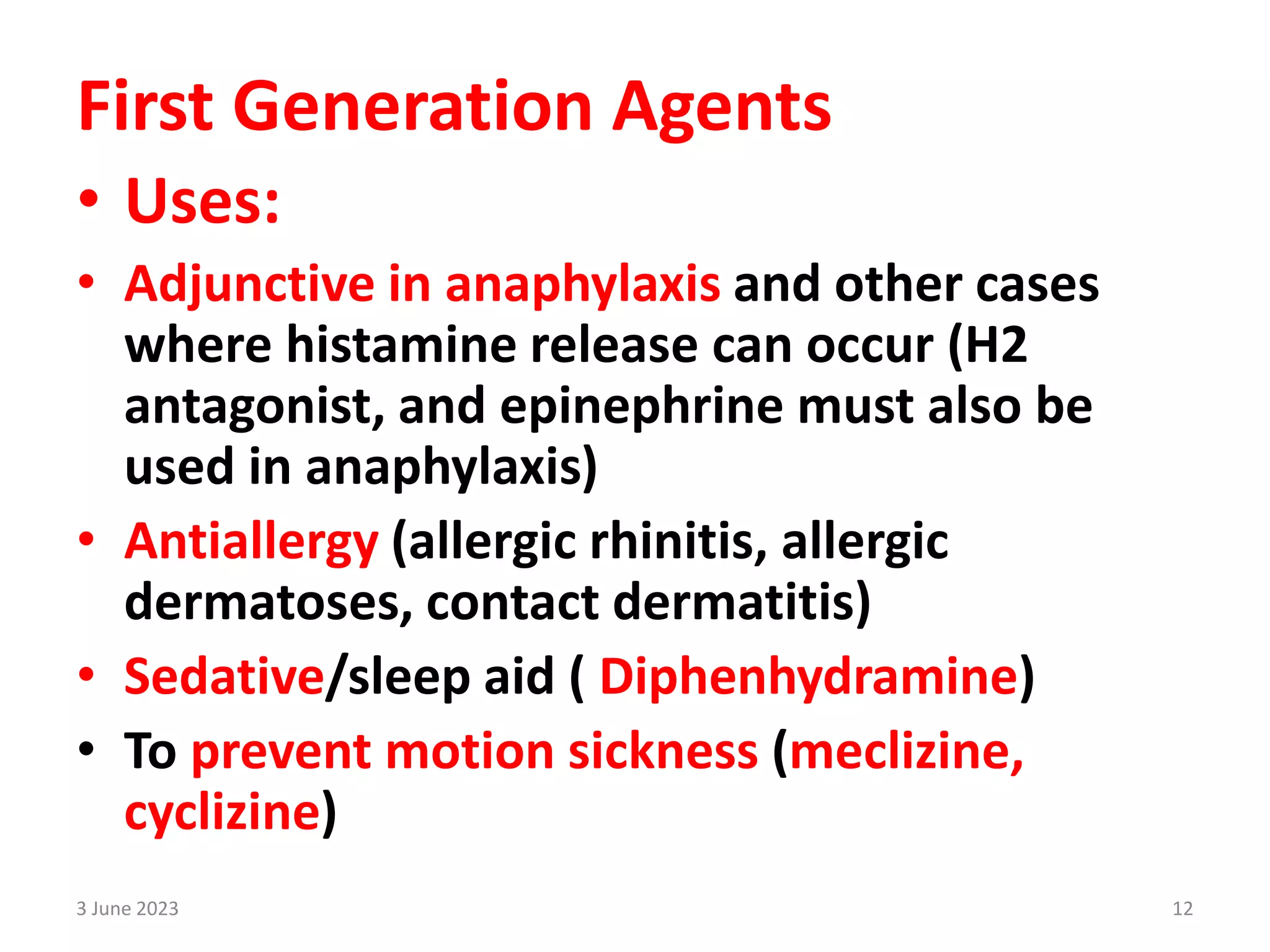 First Generation Agents

• Uses:

• Adjunctive in anaphylaxis and other cases where histamine release can occur (H2 antagonist, and epinephrine must also be used in anaphylaxis)

• Antiallergy (allergic rhinitis, allergic dermatoses, contact dermatitis)

• Sedative/sleep aid ( Diphenhydramine)

• To prevent motion sickness (meclizine, cyclizine)

3 June 2023

12